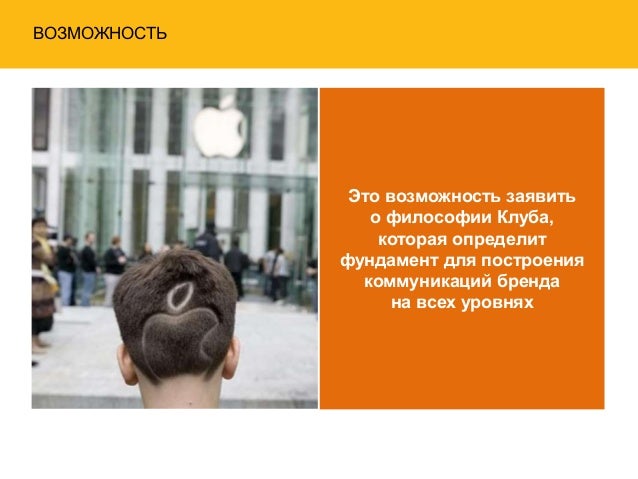 ВОЗМОЖНОСТЬ

Это возможность заявить о философии Клуба, которая определит фундамент для построения коммуникаций бренда на всех уровнях